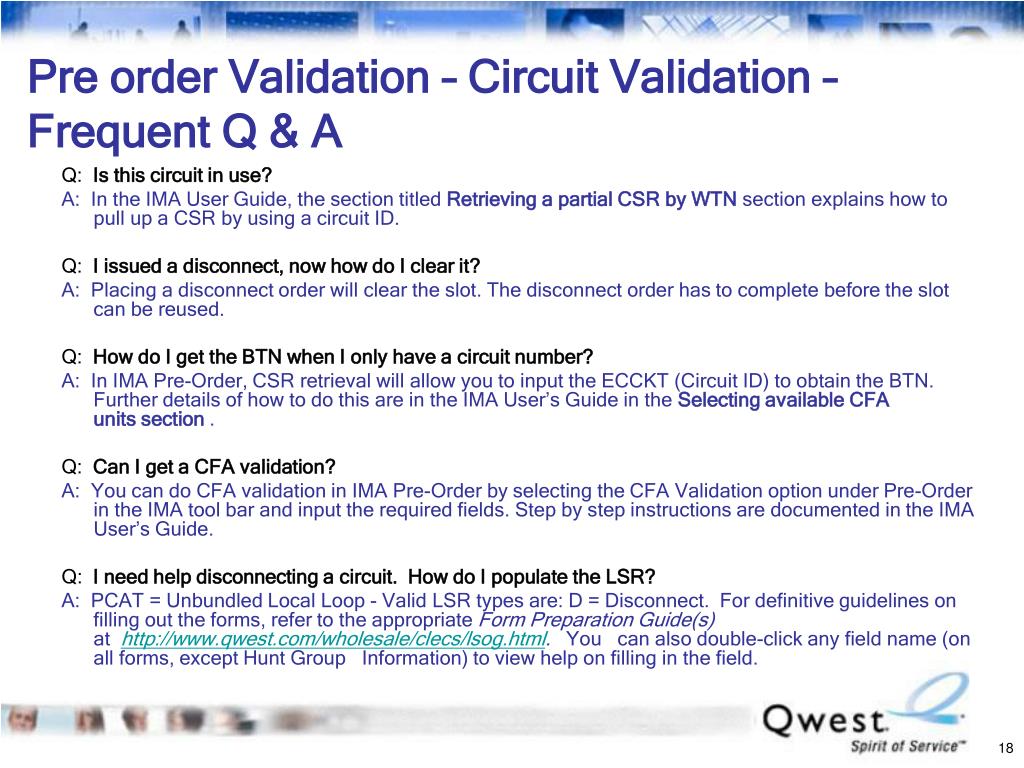 Pre order Validation – Circuit Validation – Frequent Q & A

Q: Is this circuit in use?
A: In the IMA User Guide, the section titled Retrieving a partial CSR by WTN section explains how to pull up a CSR by using a circuit ID.

Q: I issued a disconnect, now how do I clear it?
A: Placing a disconnect order will clear the slot. The disconnect order has to complete before the slot can be reused.

Q: How do I get the BTN when I only have a circuit number?
A: In IMA Pre-Order, CSR retrieval will allow you to input the ECCKT (Circuit ID) to obtain the BTN. Further details of how to do this are in the IMA User's Guide in the Selecting available CFA units section .

Q: Can I get a CFA validation?
A: You can do CFA validation in IMA Pre-Order by selecting the CFA Validation option under Pre-Order in the IMA tool bar and input the required fields. Step by step instructions are documented in the IMA User's Guide.

Q: I need help disconnecting a circuit. How do I populate the LSR?
A: PCAT = Unbundled Local Loop - Valid LSR types are: D = Disconnect. For definitive guidelines on filling out the forms, refer to the appropriate Form Preparation Guide(s) at http://www.qwest.com/wholesale/clecs/lsog.html. You can also double-click any field name (on all forms, except Hunt Group Information) to view help on filling in the field.

Qwest
Spirit of Service™

18